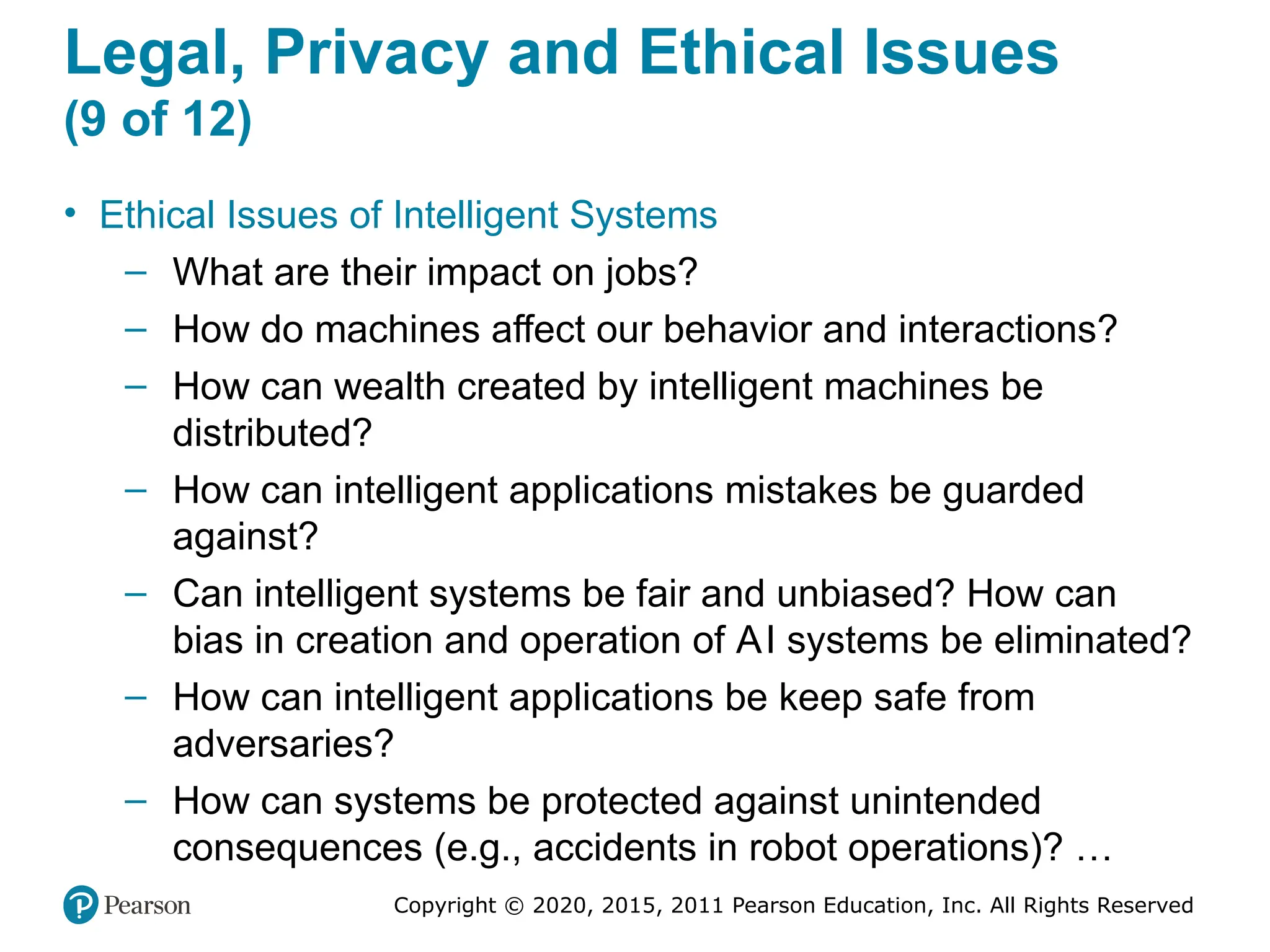 Legal, Privacy and Ethical Issues (9 of 12)

• Ethical Issues of Intelligent Systems
– What are their impact on jobs?
– How do machines affect our behavior and interactions?
– How can wealth created by intelligent machines be distributed?
– How can intelligent applications mistakes be guarded against?
– Can intelligent systems be fair and unbiased? How can bias in creation and operation of AI systems be eliminated?
– How can intelligent applications be keep safe from adversaries?
– How can systems be protected against unintended consequences (e.g., accidents in robot operations)? …

Pearson

Copyright © 2020, 2015, 2011 Pearson Education, Inc. All Rights Reserved